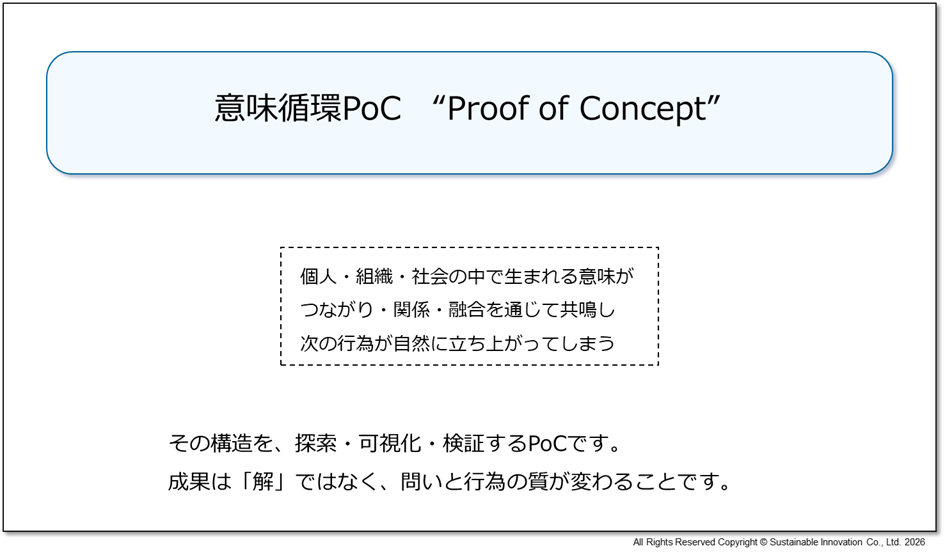 意味循環PoC “Proof of Concept”

個人・組織・社会の中で生まれる意味が
つながり・関係・融合を通じて共鳴し
次の行為が自然に立ち上がってしまう

その構造を、探索・可視化・検証するPoCです。
成果は「解」ではなく、問いと行為の質が変わることです。

All Rights Reserved Copyright © Sustainable Innovation Co., Ltd. 2026